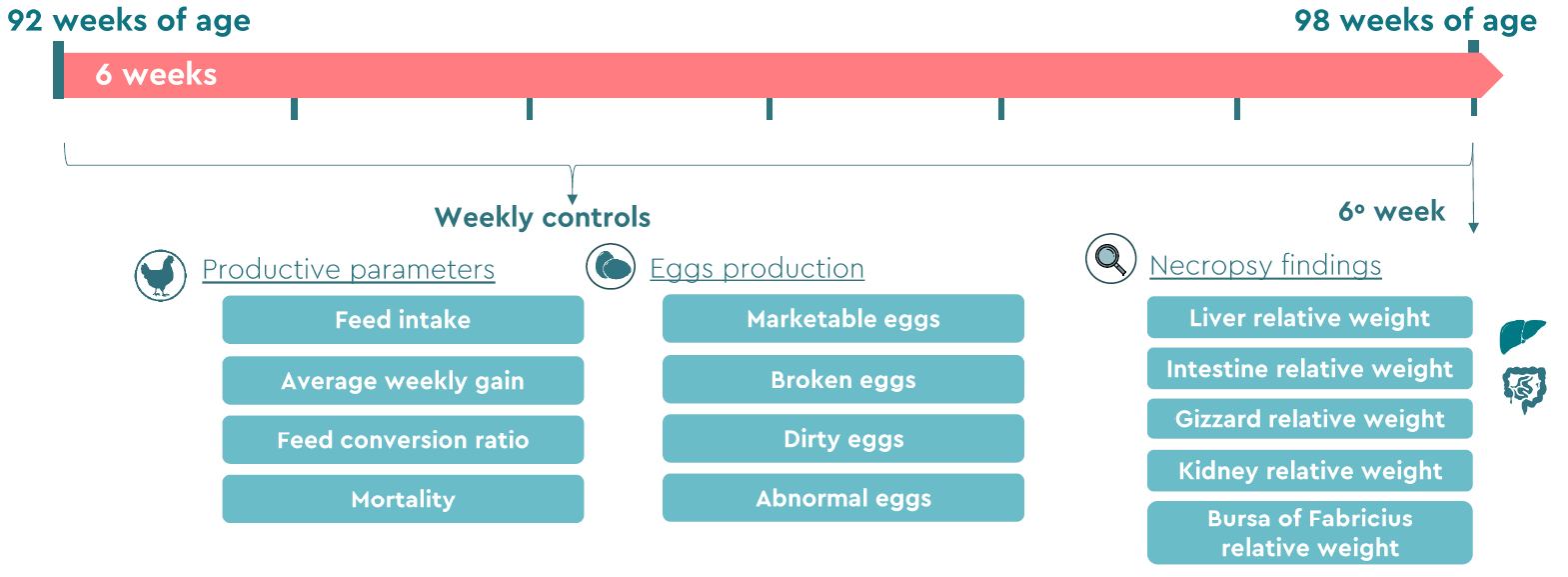 92 weeks of age

98 weeks of age

6 weeks

Weekly controls

6º week

Productive parameters

Feed intake

Average weekly gain

Feed conversion ratio

Mortality

Eggs production

Marketable eggs

Broken eggs

Dirty eggs

Abnormal eggs

Necropsy findings

Liver relative weight

Intestine relative weight

Gizzard relative weight

Kidney relative weight

Bursa of Fabricius relative weight